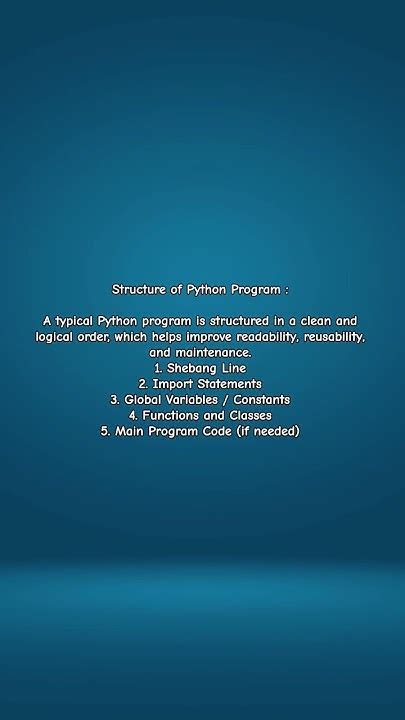 Structure of Python Program :

A typical Python program is structured in a clean and logical order, which helps improve readability, reusability, and maintenance.

1. Shebang Line
2. Import Statements
3. Global Variables / Constants
4. Functions and Classes
5. Main Program Code (if needed)